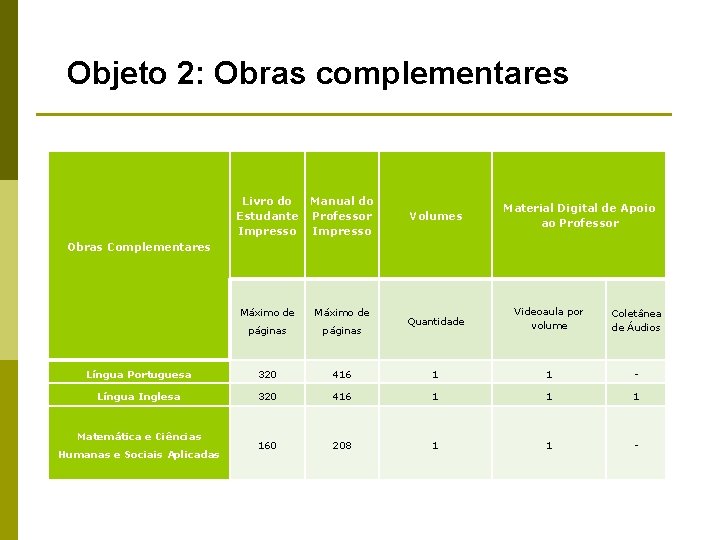 Objeto 2: Obras complementares

| Obras Complementares | Livro do Estudante Impresso | Manual do Professor Impresso | Volumes | Material Digital de Apoio ao Professor | |
|---|---|---|---|---|---|
| | Máximo de páginas | Máximo de páginas | Quantidade | Videoaula por volume | Coletânea de Áudios |
| Língua Portuguesa | 320 | 416 | 1 | 1 | - |
| Língua Inglesa | 320 | 416 | 1 | 1 | 1 |
| Matemática e Ciências Humanas e Sociais Aplicadas | 160 | 208 | 1 | 1 | - |